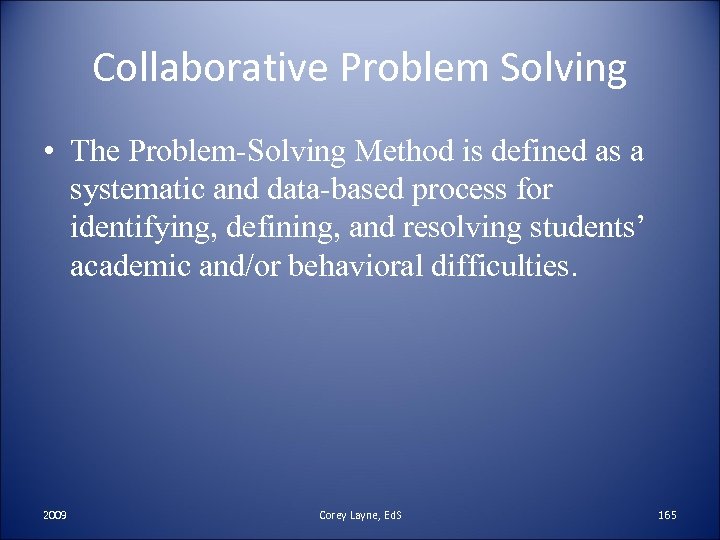 Collaborative Problem Solving

• The Problem-Solving Method is defined as a systematic and data-based process for identifying, defining, and resolving students' academic and/or behavioral difficulties.

2009

Corey Layne, EdS

165